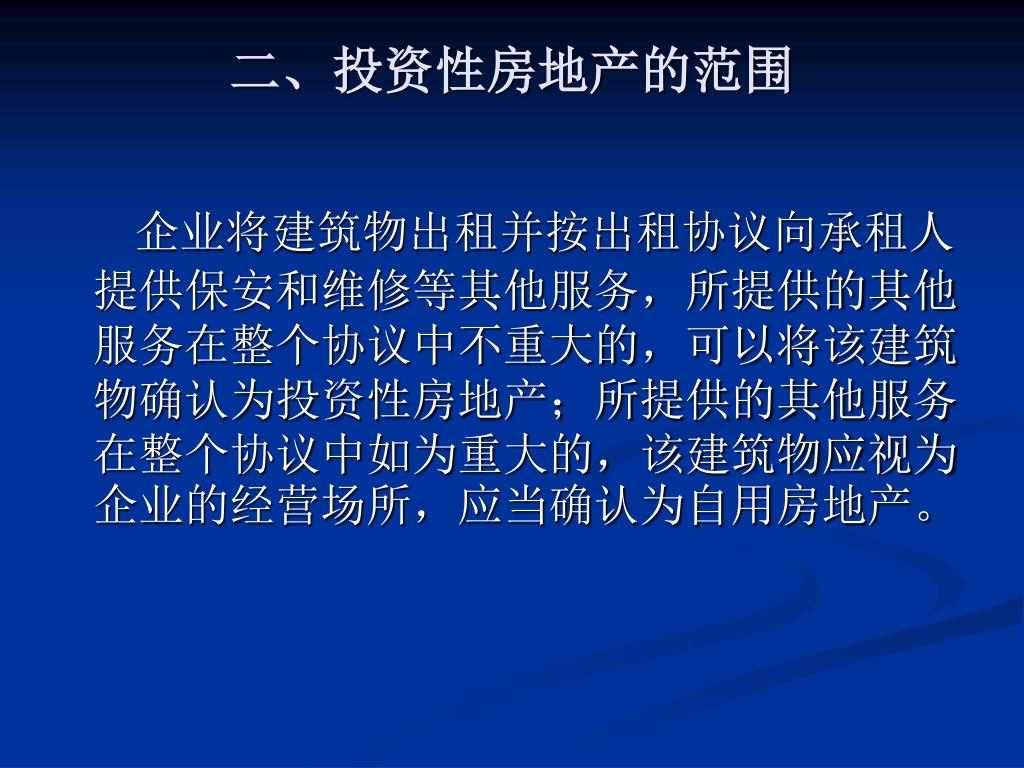 二、投资性房地产的范围

企业将建筑物出租并按出租协议向承租人提供保安和维修等其他服务，所提供的其他服务在整个协议中不重大的，可以将该建筑物确认为投资性房地产；所提供的其他服务在整个协议中如为重大的，该建筑物应视为企业的经营场所，应当确认为自用房地产。